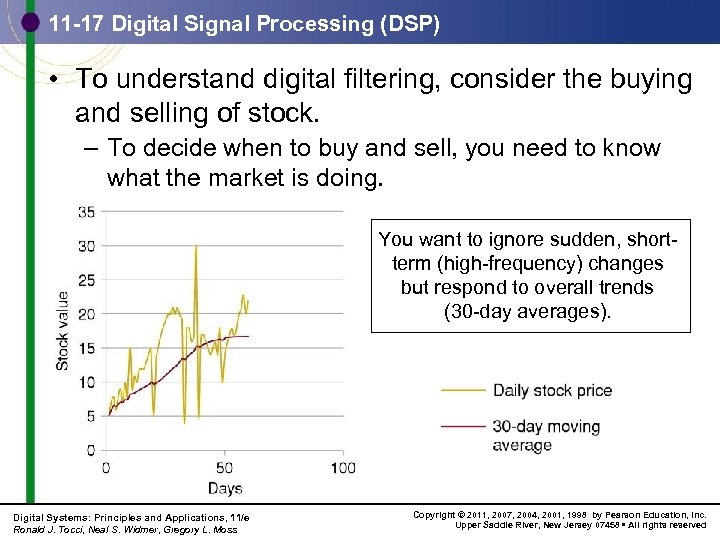 11-17 Digital Signal Processing (DSP)

• To understand digital filtering, consider the buying and selling of stock.

– To decide when to buy and sell, you need to know what the market is doing.

35
30
25
20
15
10
5
0
Stock value
0
50
100
Days

You want to ignore sudden, short-term (high-frequency) changes but respond to overall trends (30-day averages).

Daily stock price

30-day moving average

Digital Systems: Principles and Applications, 11/e
Ronald J. Tocci, Neal S. Widmer, Gregory L. Moss

Copyright © 2011, 2007, 2004, 2001, 1998 by Pearson Education, Inc.
Upper Saddle River, New Jersey 07458 • All rights reserved